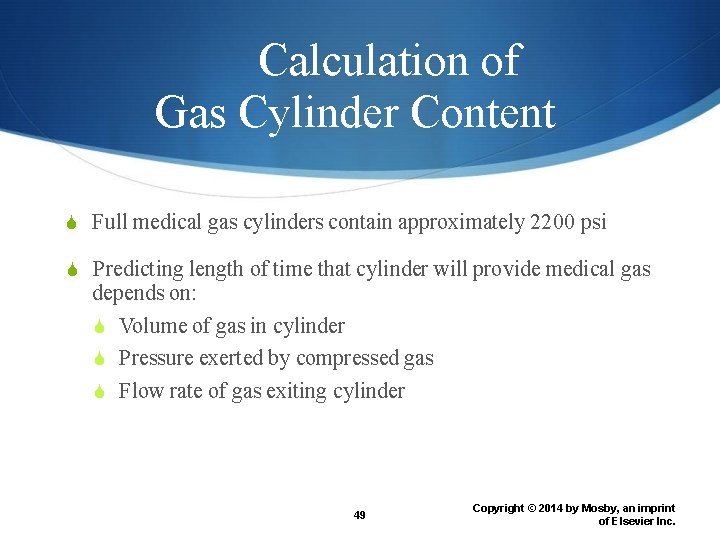 Calculation of Gas Cylinder Content

Full medical gas cylinders contain approximately 2200 psi

Predicting length of time that cylinder will provide medical gas depends on:

Volume of gas in cylinder

Pressure exerted by compressed gas

Flow rate of gas exiting cylinder

49

Copyright © 2014 by Mosby, an imprint of Elsevier Inc.